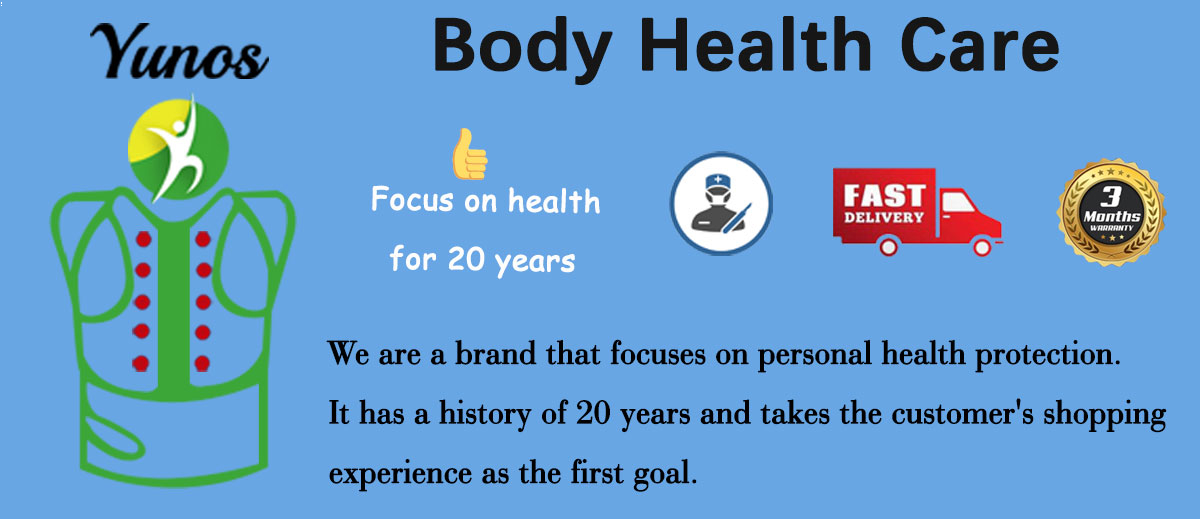 Yunos

Body Health Care

Focus on health for 20 years

FAST DELIVERY

3 Months WARRANTY

We are a brand that focuses on personal health protection. It has a history of 20 years and takes the customer's shopping experience as the first goal.